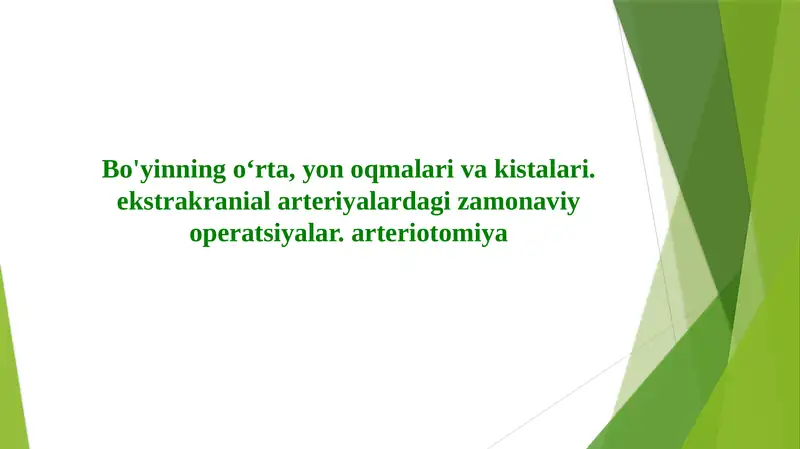 Bo'yinning o‘rta, yon oqmalari va kistalari. ekstrakranial arteriyalardagi zamonaviy operatsiyalar. arteriotomiya